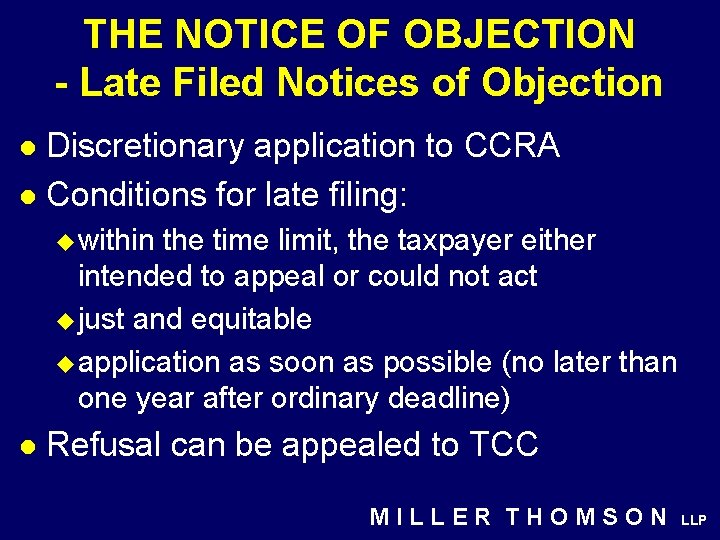 THE NOTICE OF OBJECTION
- Late Filed Notices of Objection

● Discretionary application to CCRA
● Conditions for late filing:
◆ within the time limit, the taxpayer either intended to appeal or could not act
◆ just and equitable
◆ application as soon as possible (no later than one year after ordinary deadline)
● Refusal can be appealed to TCC

MILLER THOMSON LLP